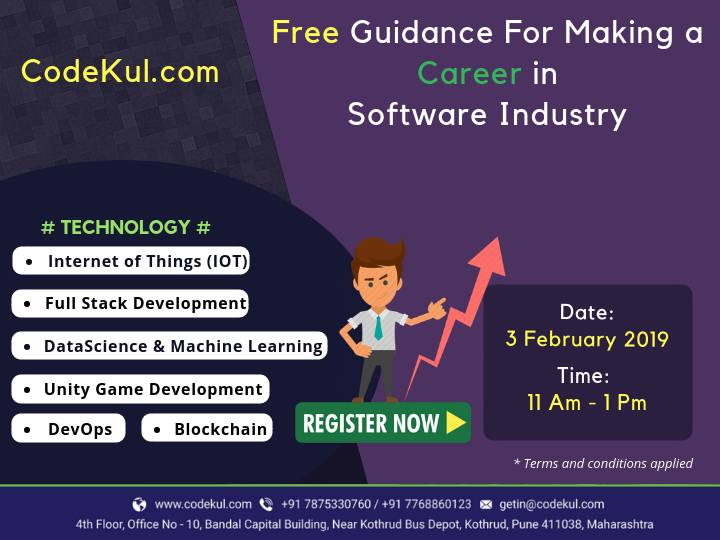 CodeKul.com

Free Guidance For Making a Career in Software Industry

# TECHNOLOGY #

• Internet of Things (IOT)

• Full Stack Development

• DataScience & Machine Learning

• Unity Game Development

• DevOps

• Blockchain

REGISTER NOW

Date:
3 February 2019
Time:
11 Am - 1 Pm

* Terms and conditions applied

www.codekul.com +91 7875330760 / +91 7768860123 getin@codekul.com

4th Floor, Office No - 10, Bandal Capital Building, Near Kothrud Bus Depot, Kothrud, Pune 411038, Maharashtra